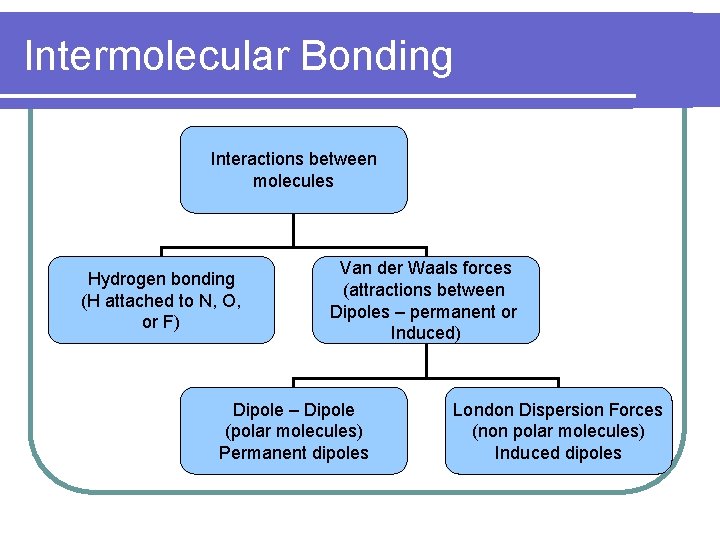 Intermolecular Bonding

Interactions between molecules

Hydrogen bonding (H attached to N, O, or F)

Van der Waals forces (attractions between Dipoles – permanent or Induced)

Dipole – Dipole (polar molecules) Permanent dipoles

London Dispersion Forces (non polar molecules) Induced dipoles